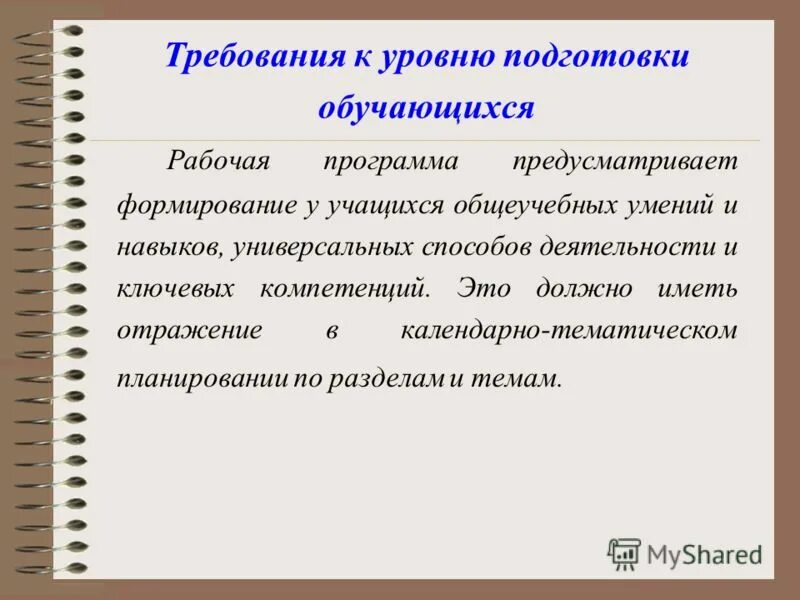 Требования к уровню подготовки обучающихся

Рабочая программа предусматривает формирование у учащихся общеучебных умений и навыков, универсальных способов деятельности и ключевых компетенций. Это должно иметь отражение в календарно-тематическом планировании по разделам и темам.

MyShared